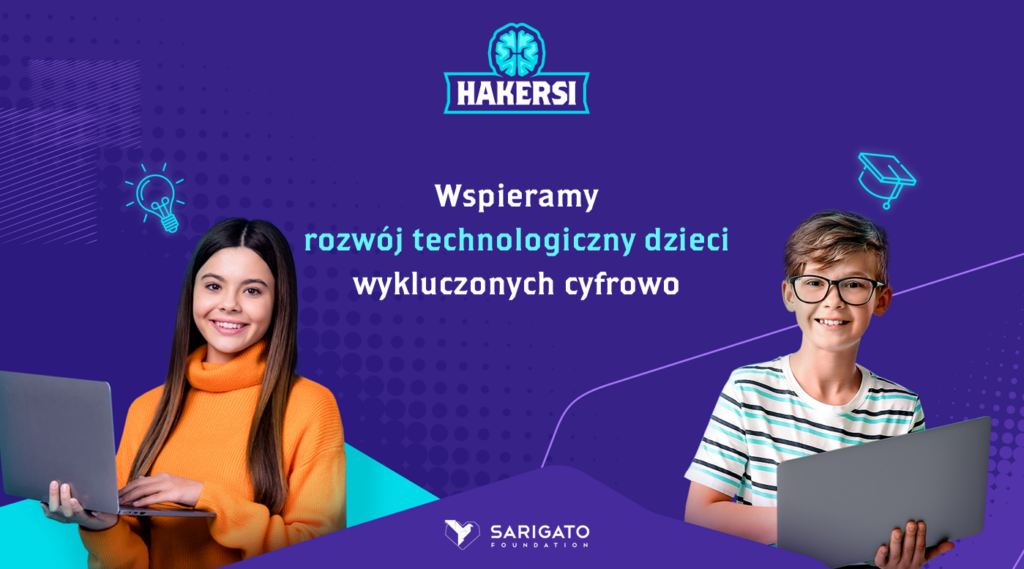 HAKERSI

Wspieramy
rozwój technologiczny dzieci
wykluczonych cyfrowo

SARIGATO
FOUNDATION